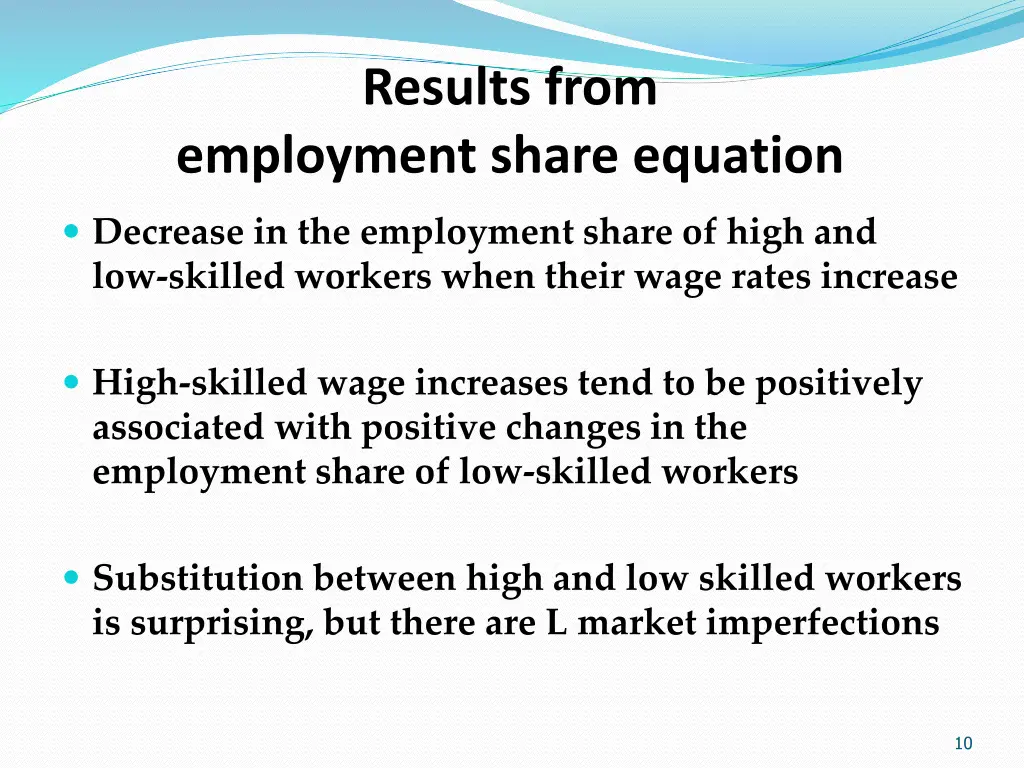 Results from
employment share equation

Decrease in the employment share of high and low-skilled workers when their wage rates increase

High-skilled wage increases tend to be positively associated with positive changes in the employment share of low-skilled workers

Substitution between high and low skilled workers is surprising, but there are L market imperfections

10